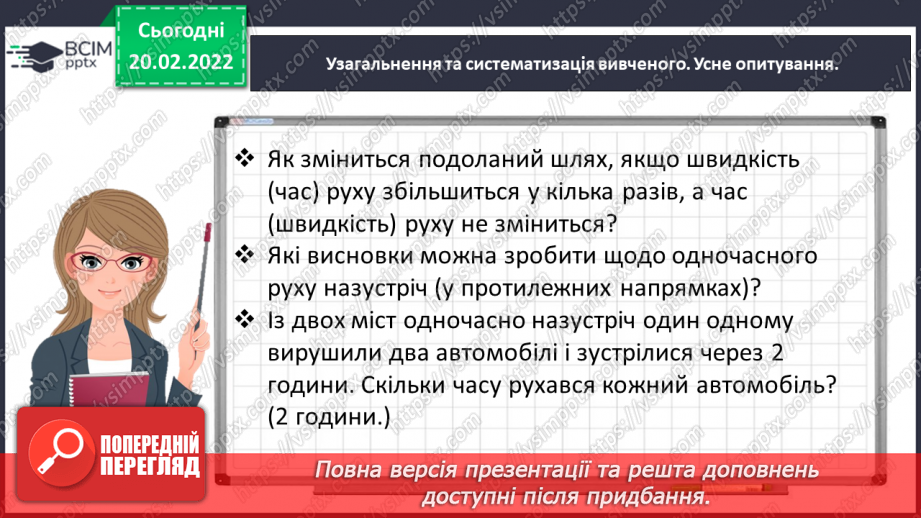 ВСІМ pptx

Сьогодні 20.02.2022

Узагальнення та систематизація вивченого. Усне опитування.

❖ Як зміниться подоланий шлях, якщо швидкість (час) руху збільшиться у кілька разів, а час (швидкість) руху не зміниться?
❖ Які висновки можна зробити щодо одночасного руху назустріч (у протилежних напрямках)?
❖ Із двох міст одночасно назустріч один одному вирушили два автомобілі і зустрілися через 2 години. Скільки часу рухався кожний автомобіль? (2 години.)

ПОПЕРЕДНІЙ ПЕРЕГЛЯД

Повна версія презентації та решта доповнень доступні після придбання.

https://vsimpptx.com